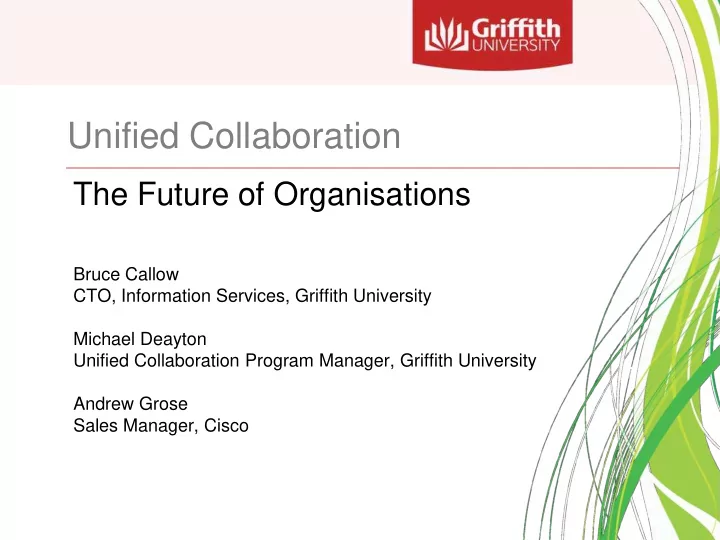 Griffith UNIVERSITY

Unified Collaboration

The Future of Organisations

Bruce Callow
CTO, Information Services, Griffith University

Michael Deayton
Unified Collaboration Program Manager, Griffith University

Andrew Grose
Sales Manager, Cisco